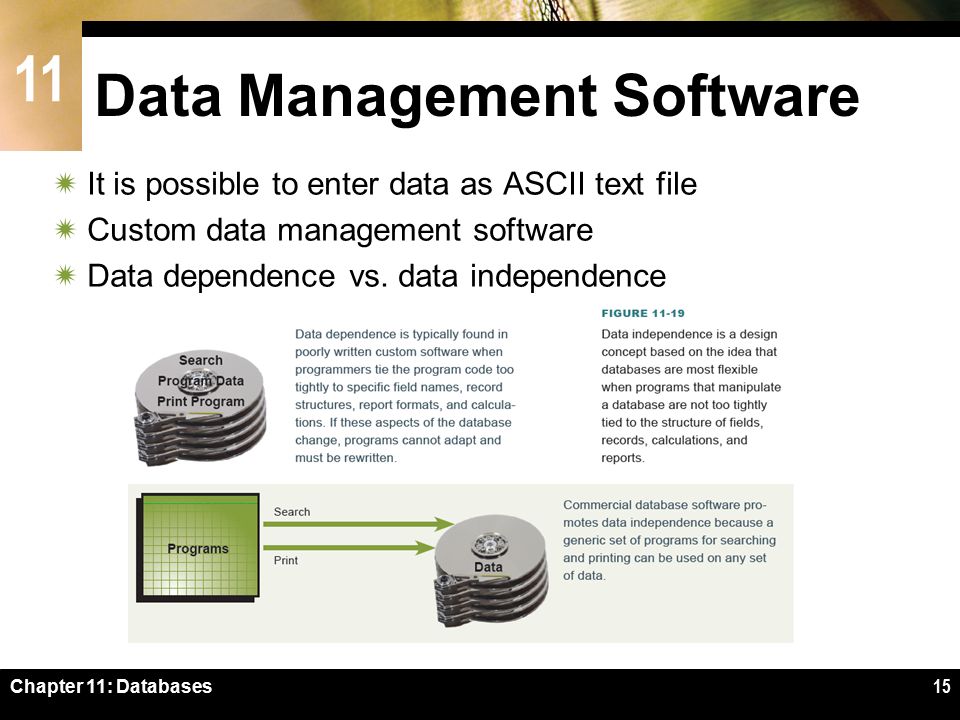 11

Data Management Software

It is possible to enter data as ASCII text file

Custom data management software

Data dependence vs. data independence

Search
Program Data
Print Program

Data dependence is typically found in poorly written custom software when programmers tie the program code too tightly to specific field names, record structures, report formats, and calculations. If these aspects of the database change, programs cannot adapt and must be rewritten.

FIGURE 11-19

Data independence is a design concept based on the idea that databases are most flexible when programs that manipulate a database are not too tightly tied to the structure of fields, records, calculations, and reports.

Programs

Search

Print

Data

Commercial database software promotes data independence because a generic set of programs for searching and printing can be used on any set of data.

Chapter 11: Databases

15